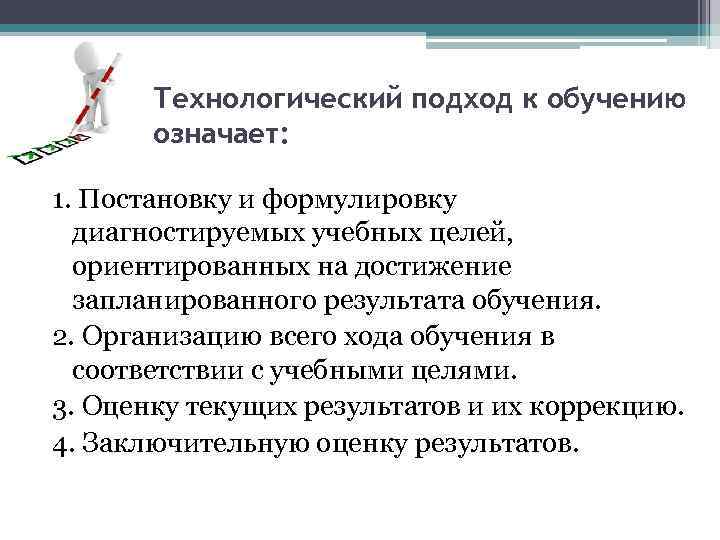 Технологический подход к обучению означает:

1. Постановку и формулировку диагностируемых учебных целей, ориентированных на достижение запланированного результата обучения.
2. Организацию всего хода обучения в соответствии с учебными целями.
3. Оценку текущих результатов и их коррекцию.
4. Заключительную оценку результатов.